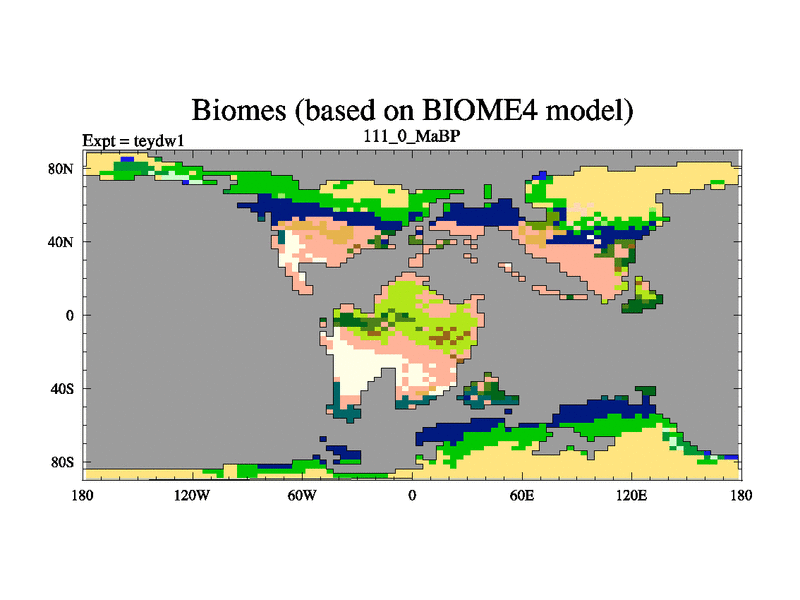 Biomes (based on BIOME4 model)

Expt = teydw1

111_0_MaBP

80N

40N

0

40S

80S

180

120W

60W

0

60E

120E

180